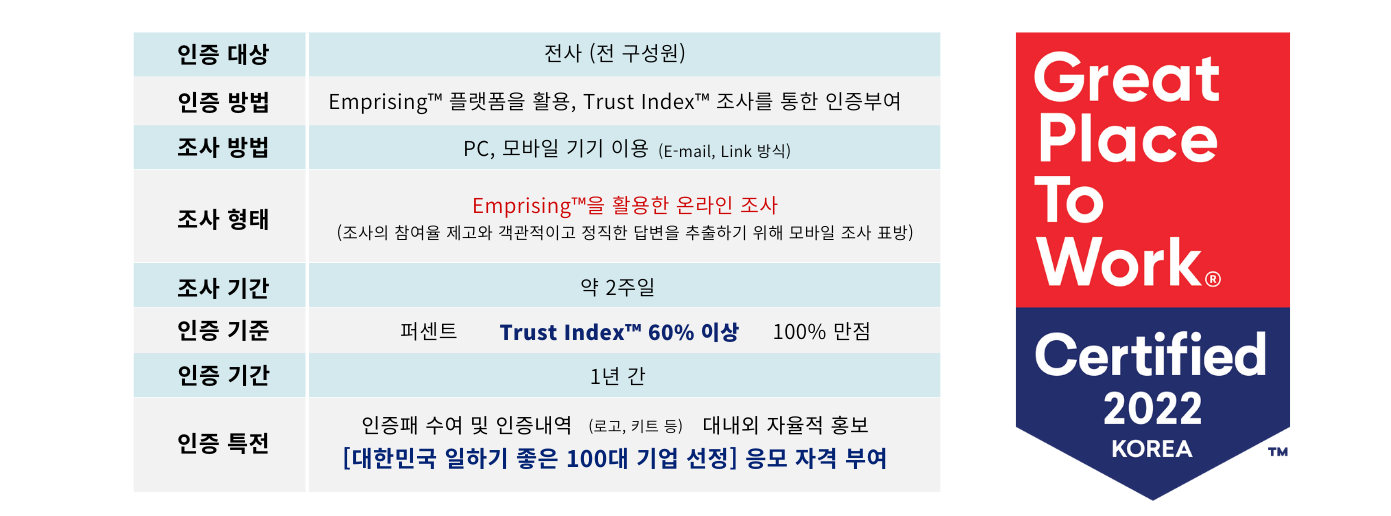 | 인증 대상 | 전사 (전 구성원) |
|---|---|
| 인증 방법 | Emprising™ 플랫폼을 활용, Trust Index™ 조사를 통한 인증부여 |
| 조사 방법 | PC, 모바일 기기 이용 (E-mail, Link 방식) |
| 조사 형태 | Emprising™을 활용한 온라인 조사 (조사의 참여율 제고와 객관적이고 정직한 답변을 추출하기 위해 모바일 조사 표방) |
| 조사 기간 | 약 2주일 |
| 인증 기준 | 퍼센트 Trust Index™ 60% 이상 100% 만점 |
| 인증 기간 | 1년 간 |
| 인증 특전 | 인증패 수여 및 인증내역 (로고, 키트 등) 대내외 자율적 홍보 [대한민국 일하기 좋은 100대 기업 선정] 응모 자격 부여 |

Great Place To Work®

Certified 2022 KOREA ™